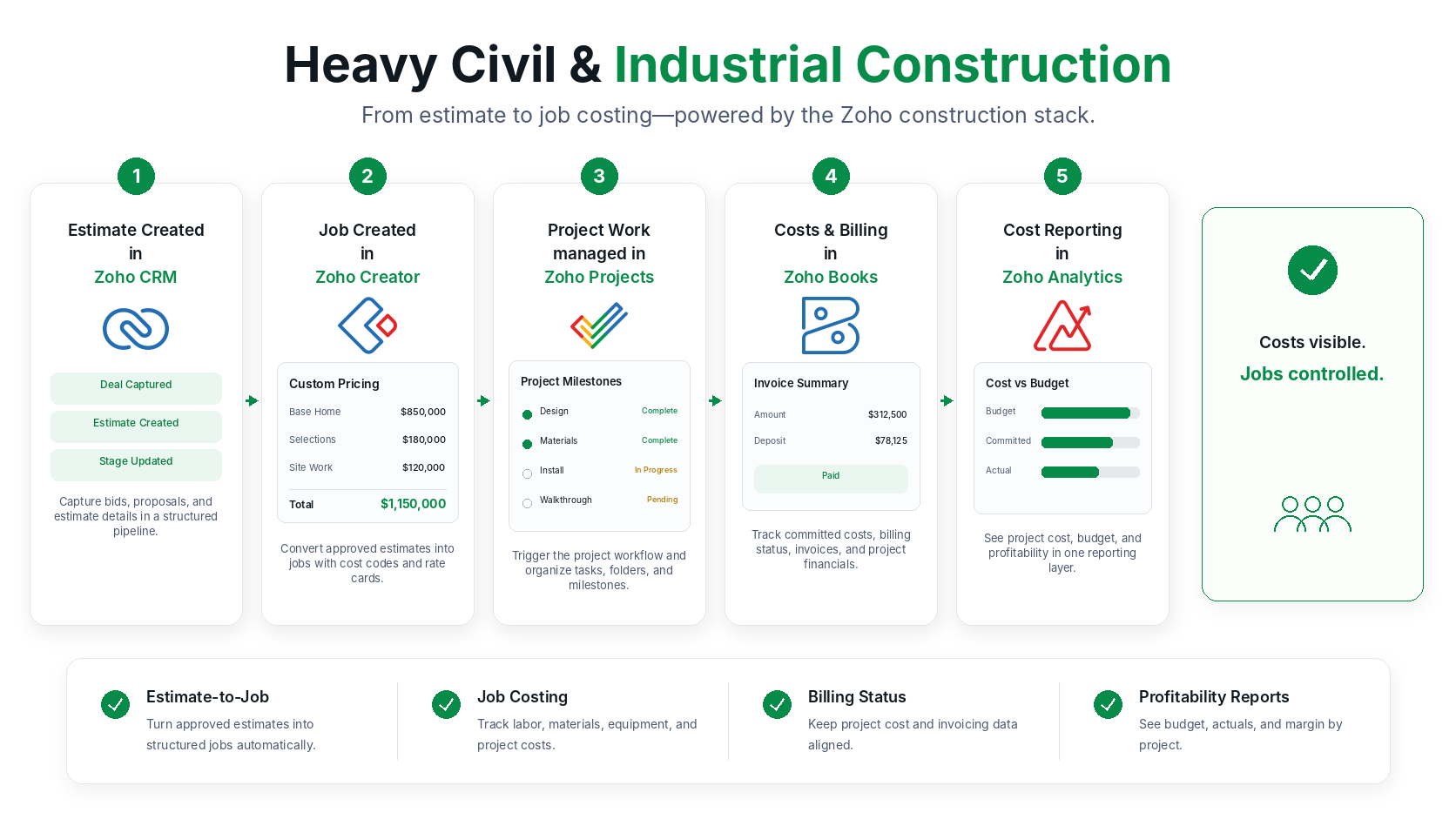 Heavy Civil & Industrial Construction

From estimate to job costing—powered by the Zoho construction stack.

1

Estimate Created in Zoho CRM

Deal Captured

Estimate Created

Stage Updated

Capture bids, proposals, and estimate details in a structured pipeline.

2

Job Created in Zoho Creator

Custom Pricing

| Base Home | $850,000 |
|---|---|
| Selections | $180,000 |
| Site Work | $120,000 |
| Total | $1,150,000 |

Convert approved estimates into jobs with cost codes and rate cards.

3

Project Work managed in Zoho Projects

Project Milestones

| Design | Complete |
|---|---|
| Materials | Complete |
| Install | In Progress |
| Walkthrough | Pending |

Trigger the project workflow and organize tasks, folders, and milestones.

4

Costs & Billing in Zoho Books

Invoice Summary

| Amount | $312,500 |
|---|---|
| Deposit | $78,125 |

Paid

Track committed costs, billing status, invoices, and project financials.

5

Cost Reporting in Zoho Analytics

Cost vs Budget

Budget

Committed

Actual

See project cost, budget, and profitability in one reporting layer.

Costs visible.

Jobs controlled.

Estimate-to-Job

Turn approved estimates into structured jobs automatically.

Job Costing

Track labor, materials, equipment, and project costs.

Billing Status

Keep project cost and invoicing data aligned.

Profitability Reports

See budget, actuals, and margin by project.